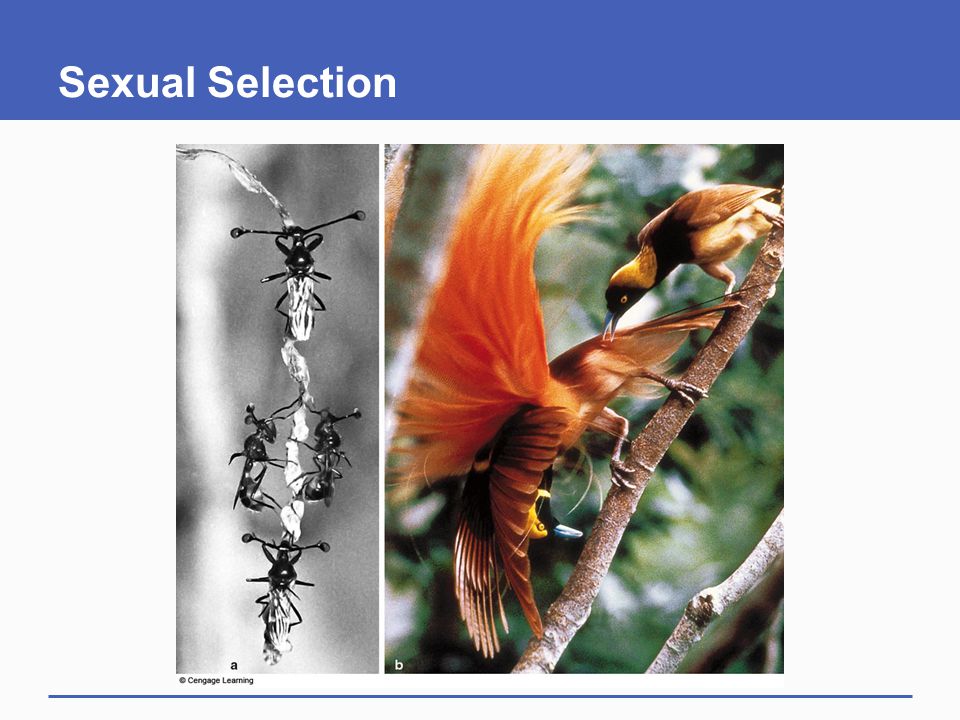 Sexual Selection

a

b

© Cengage Learning